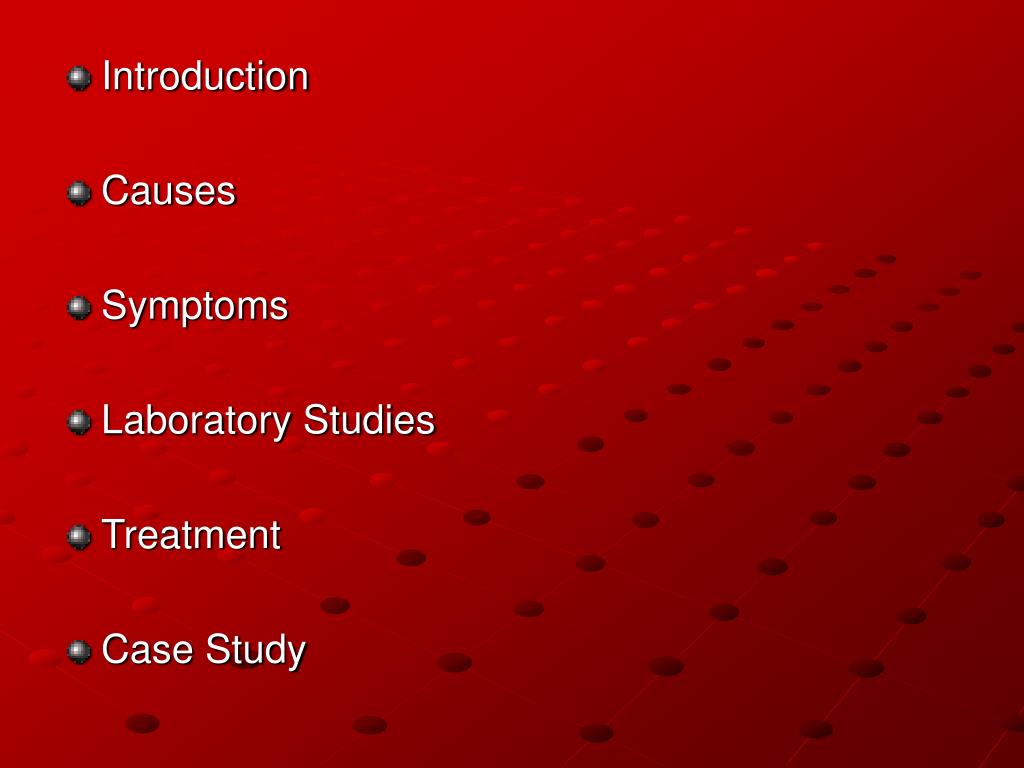 Introduction

Causes

Symptoms

Laboratory Studies

Treatment

Case Study